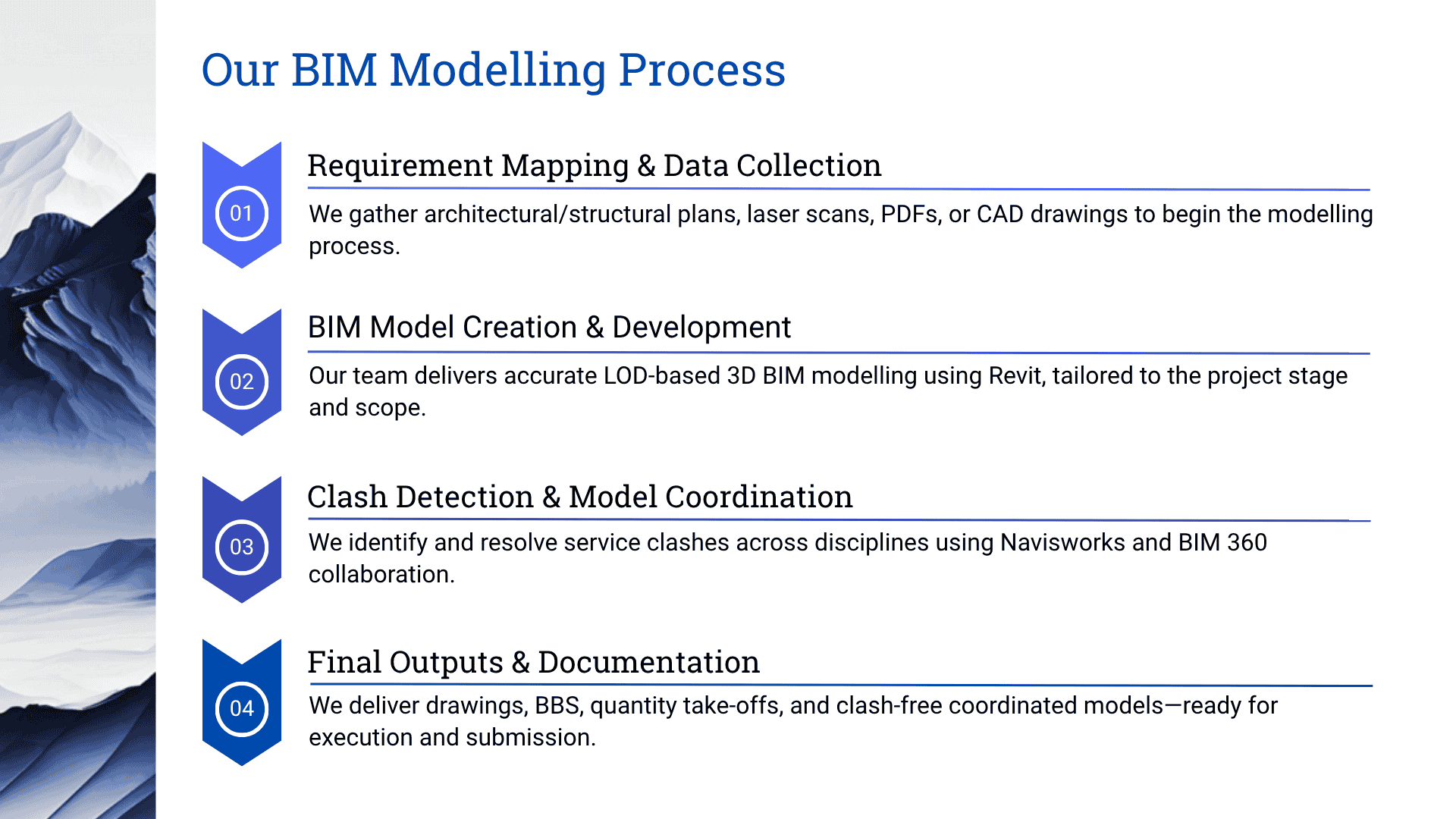 Our BIM Modelling Process

01

Requirement Mapping & Data Collection

We gather architectural/structural plans, laser scans, PDFs, or CAD drawings to begin the modelling process.

02

BIM Model Creation & Development

Our team delivers accurate LOD-based 3D BIM modelling using Revit, tailored to the project stage and scope.

03

Clash Detection & Model Coordination

We identify and resolve service clashes across disciplines using Navisworks and BIM 360 collaboration.

04

Final Outputs & Documentation

We deliver drawings, BBS, quantity take-offs, and clash-free coordinated models—ready for execution and submission.